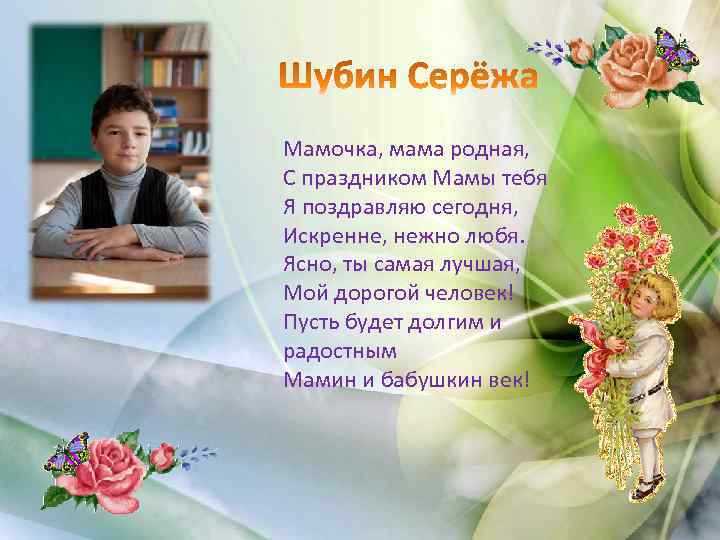 Шубин Серёжа

Мамочка, мама родная,
С праздником Мамы тебя
Я поздравляю сегодня,
Искренне, нежно любя.
Ясно, ты самая лучшая,
Мой дорогой человек!
Пусть будет долгим и
радостным
Мамин и бабушкин век!